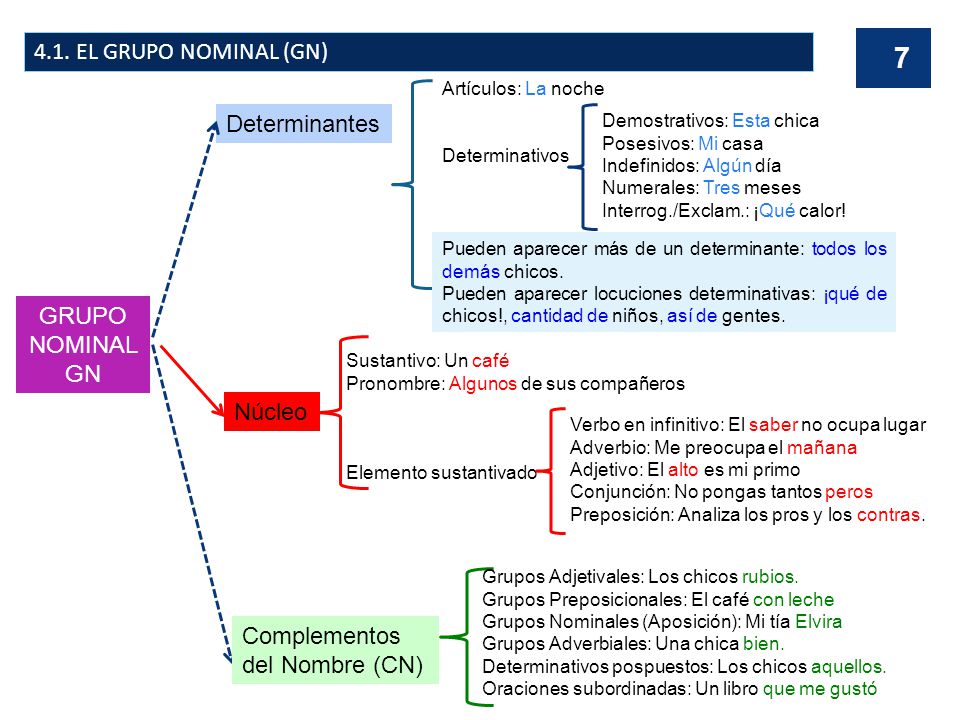 4.1. EL GRUPO NOMINAL (GN)

7

GRUPO NOMINAL GN

Determinantes

Artículos: La noche

Determinativos

Demostrativos: Esta chica
Posesivos: Mi casa
Indefinidos: Algún día
Numerales: Tres meses
Interrog./Exclam.: ¡Qué calor!

Pueden aparecer más de un determinante: todos los demás chicos.
Pueden aparecer locuciones determinativas: ¡qué de chicos!, cantidad de niños, así de gentes.

Núcleo

Sustantivo: Un café
Pronombre: Algunos de sus compañeros

Elemento sustantivado

Verbo en infinitivo: El saber no ocupa lugar
Adverbio: Me preocupa el mañana
Adjetivo: El alto es mi primo
Conjunción: No pongas tantos peros
Preposición: Analiza los pros y los contras.

Complementos del Nombre (CN)

Grupos Adjetivales: Los chicos rubios.
Grupos Preposicionales: El café con leche
Grupos Nominales (Aposición): Mi tía Elvira
Grupos Adverbiales: Una chica bien.
Determinativos pospuestos: Los chicos aquellos.
Oraciones subordinadas: Un libro que me gustó